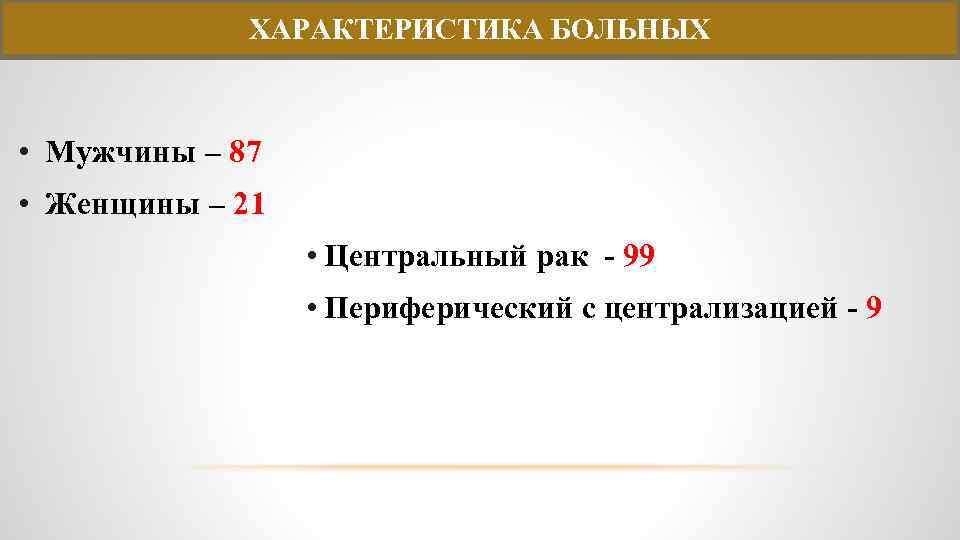 ХАРАКТЕРИСТИКА БОЛЬНЫХ

• Мужчины – 87
• Женщины – 21

• Центральный рак - 99
• Периферический с централизацией - 9